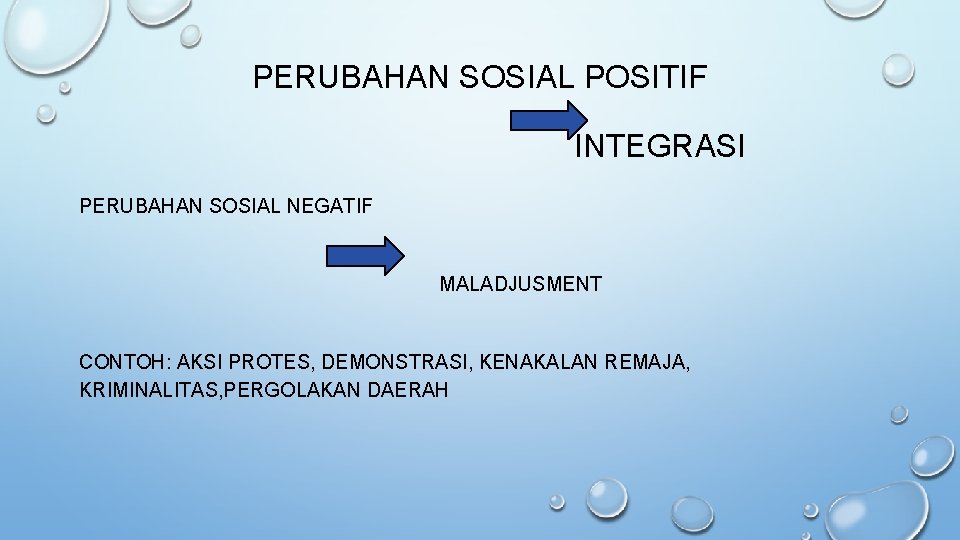 PERUBAHAN SOSIAL POSITIF

INTEGRASI

PERUBAHAN SOSIAL NEGATIF

MALADJUSMENT

CONTOH: AKSI PROTES, DEMONSTRASI, KENAKALAN REMAJA, KRIMINALITAS,PERGOLAKAN DAERAH